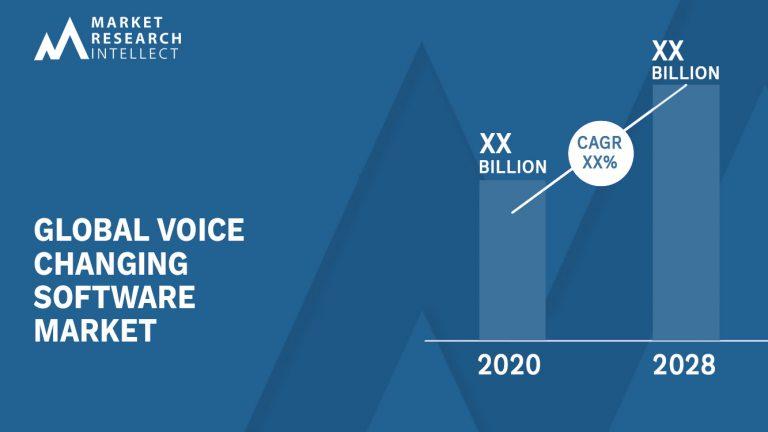 MARKET RESEARCH INTELLECT

GLOBAL VOICE CHANGING SOFTWARE MARKET

XX BILLION

CAGR XX%

XX BILLION

2020

2028